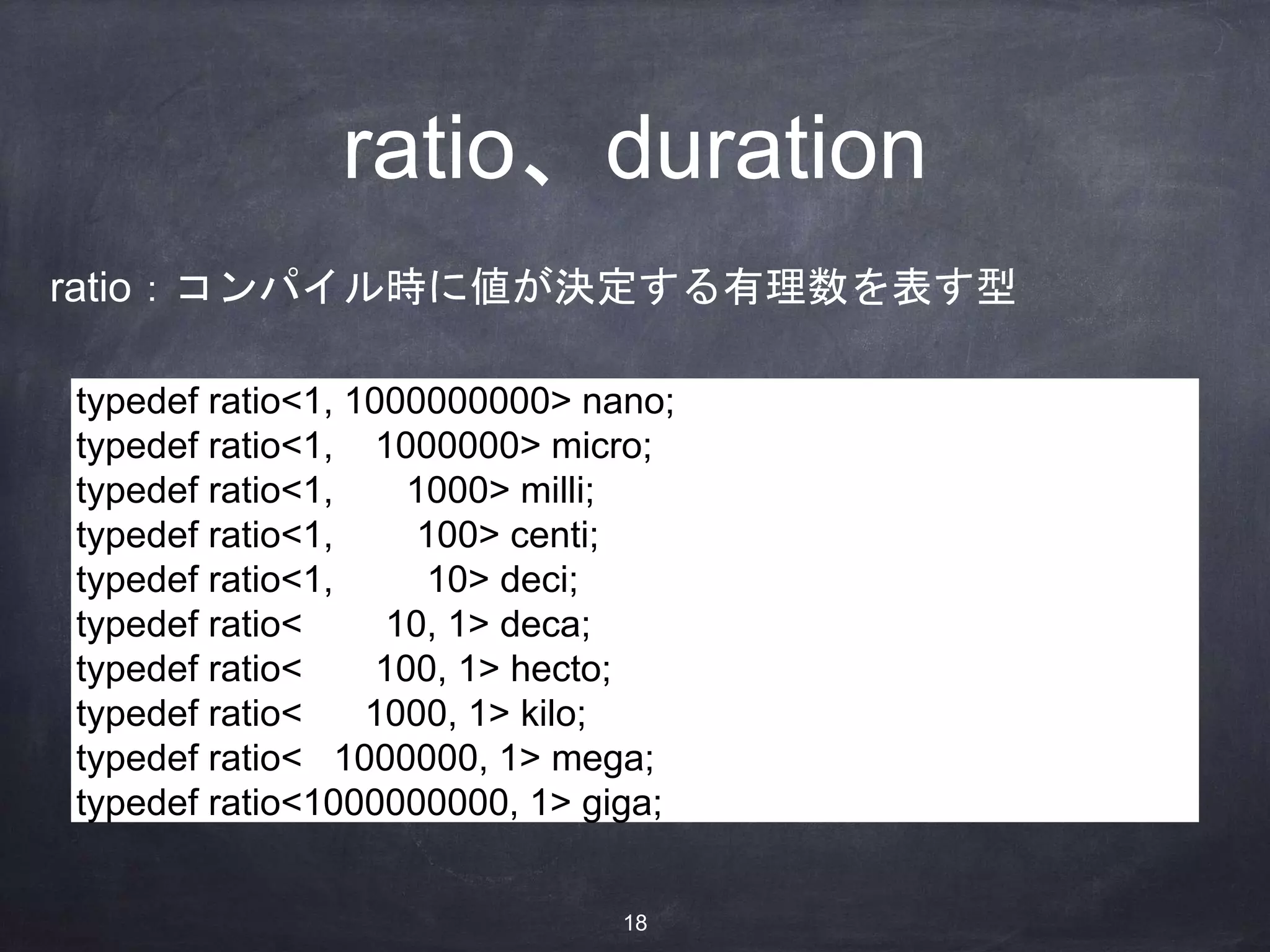 ratio、duration

ratio：コンパイル時に値が決定する有理数を表す型

typedef ratio<1, 1000000000> nano;
typedef ratio<1, 1000000> micro;
typedef ratio<1, 1000> milli;
typedef ratio<1, 100> centi;
typedef ratio<1, 10> deci;
typedef ratio< 10, 1> deca;
typedef ratio< 100, 1> hecto;
typedef ratio< 1000, 1> kilo;
typedef ratio< 1000000, 1> mega;
typedef ratio<1000000000, 1> giga;

18